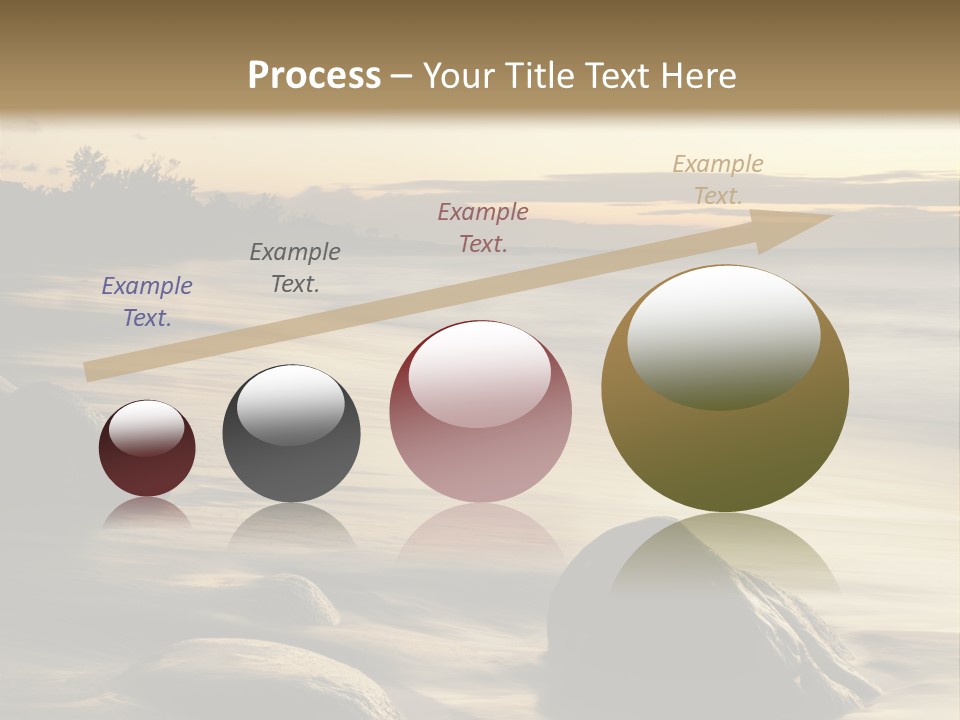 Process – Your Title Text Here

Example Text.

Example Text.

Example Text.

Example Text.